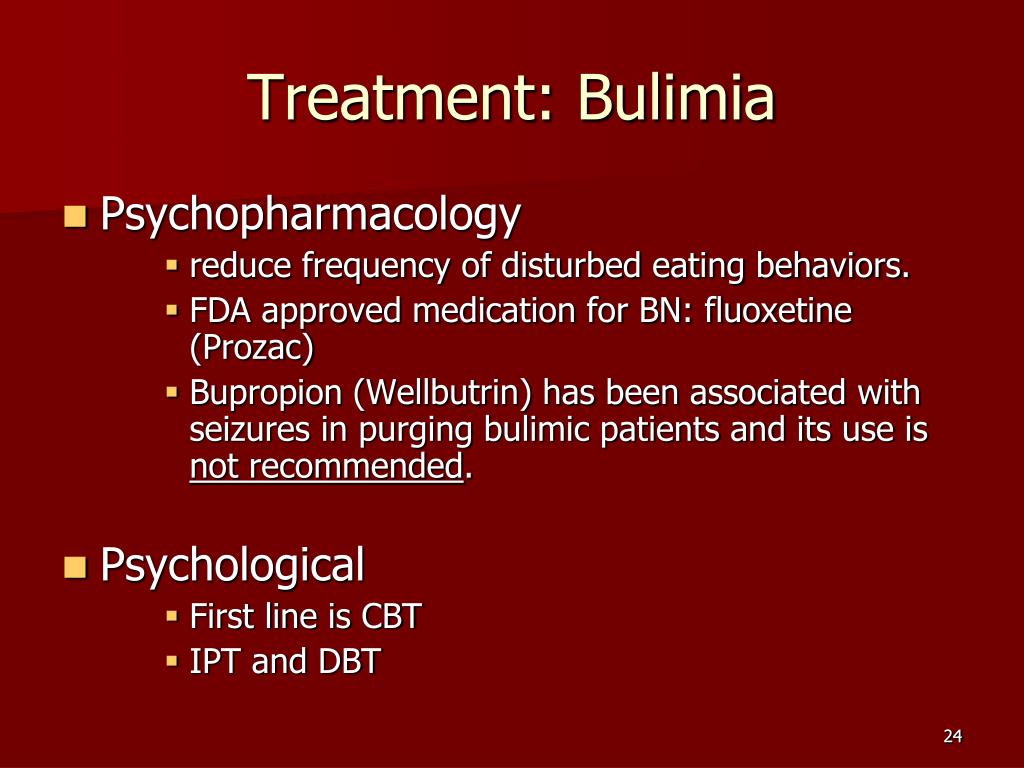 Treatment: Bulimia

Psychopharmacology
reduce frequency of disturbed eating behaviors.
FDA approved medication for BN: fluoxetine (Prozac)
Bupropion (Wellbutrin) has been associated with seizures in purging bulimic patients and its use is not recommended.

Psychological
First line is CBT
IPT and DBT

24